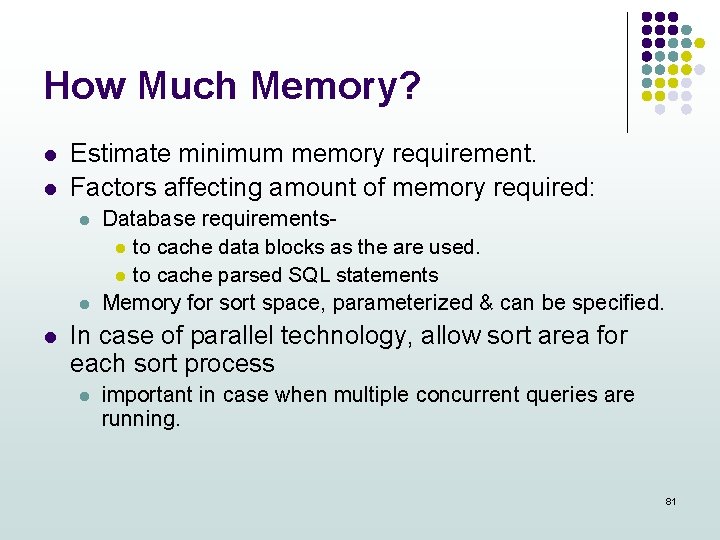 How Much Memory?

- Estimate minimum memory requirement.
- Factors affecting amount of memory required:
  - Database requirements-
    - to cache data blocks as the are used.
    - to cache parsed SQL statements
  - Memory for sort space, parameterized & can be specified.
- In case of parallel technology, allow sort area for each sort process
  - important in case when multiple concurrent queries are running.

81